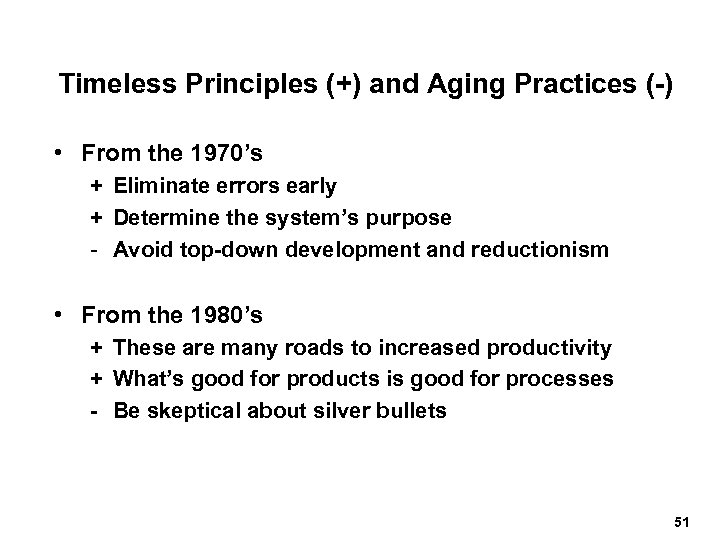 Timeless Principles (+) and Aging Practices (-)

• From the 1970's
+ Eliminate errors early
+ Determine the system's purpose
- Avoid top-down development and reductionism

• From the 1980's
+ These are many roads to increased productivity
+ What's good for products is good for processes
- Be skeptical about silver bullets

51